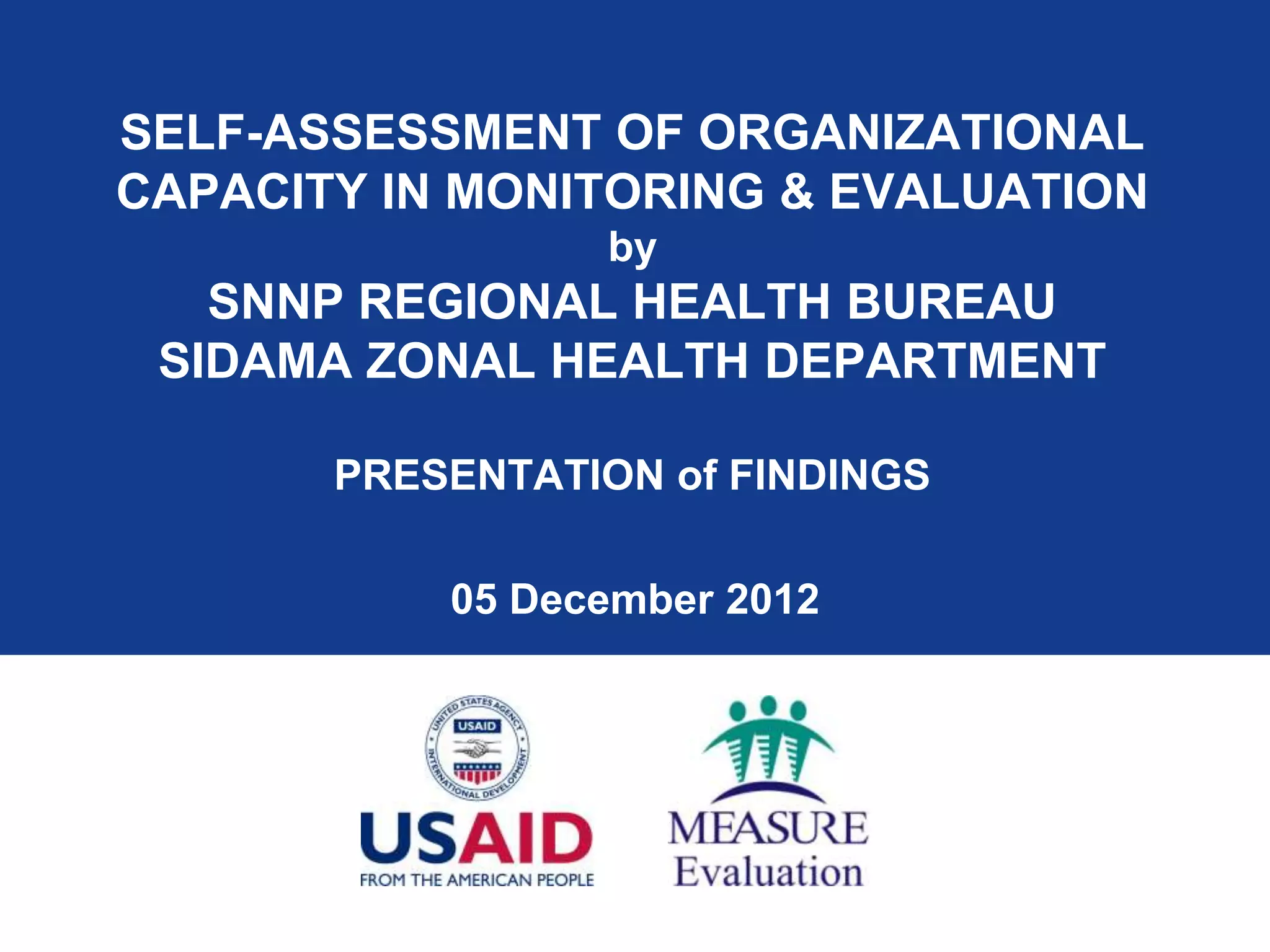 SELF-ASSESSMENT OF ORGANIZATIONAL CAPACITY IN MONITORING & EVALUATION
by
SNNP REGIONAL HEALTH BUREAU
SIDAMA ZONAL HEALTH DEPARTMENT

PRESENTATION of FINDINGS

05 December 2012

UNITED STATES AGENCY INTERNATIONAL DEVELOPMENT
USAID

USAID
FROM THE AMERICAN PEOPLE

MEASURE
Evaluation